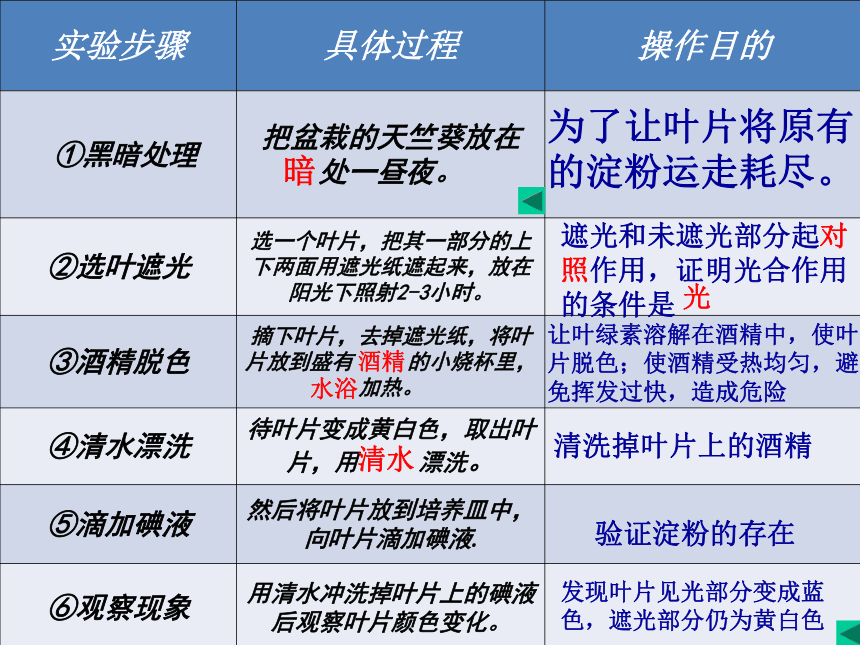 | 实验步骤 | 具体过程 | 操作目的 |
|---|---|---|
| ①黑暗处理 | 把盆栽的天竺葵放在暗处一昼夜。 | 为了让叶片将原有的淀粉运走耗尽。 |
| ②选叶遮光 | 选一个叶片，把其一部分的上下两面用遮光纸遮起来，放在阳光下照射2-3小时。 | 遮光和未遮光部分起对照作用，证明光合作用的条件是光 |
| ③酒精脱色 | 摘下叶片，去掉遮光纸，将叶片放到盛有酒精的小烧杯里，水浴加热。 | 让叶绿素溶解在酒精中，使叶片脱色；使酒精受热均匀，避免挥发过快，造成危险 |
| ④清水漂洗 | 待叶片变成黄白色，取出叶片，用清水漂洗。 | 清洗掉叶片上的酒精 |
| ⑤滴加碘液 | 然后将叶片放到培养皿中，向叶片滴加碘液. | 验证淀粉的存在 |
| ⑥观察现象 | 用清水冲洗掉叶片上的碘液后观察叶片颜色变化。 | 发现叶片见光部分变成蓝色，遮光部分仍为黄白色 |